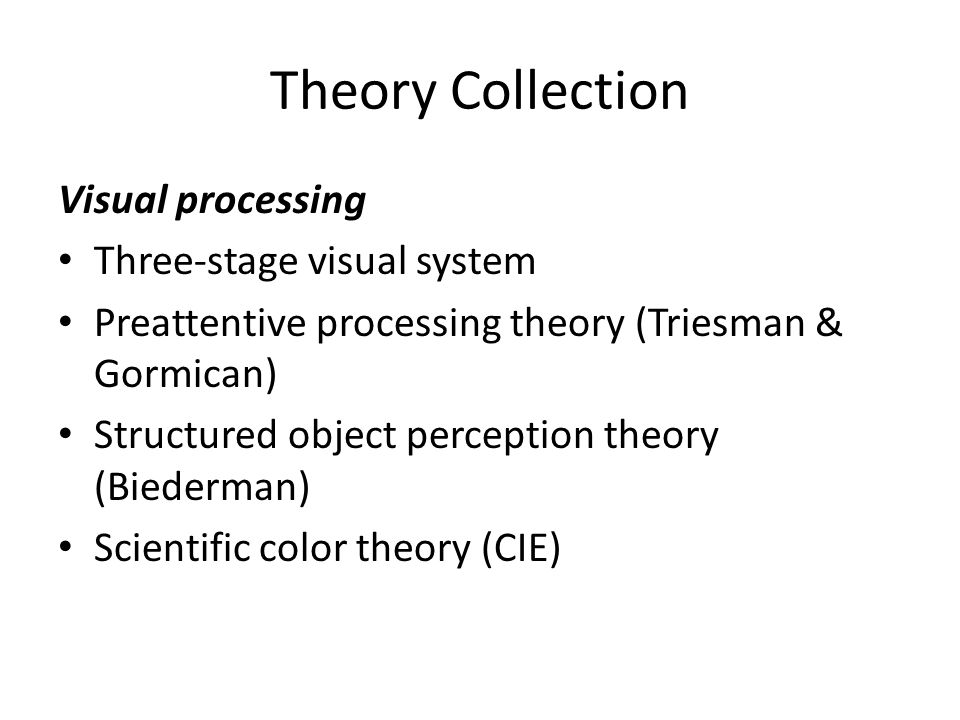 Theory Collection

Visual processing

• Three-stage visual system
• Preattentive processing theory (Triesman & Gormican)
• Structured object perception theory (Biederman)
• Scientific color theory (CIE)